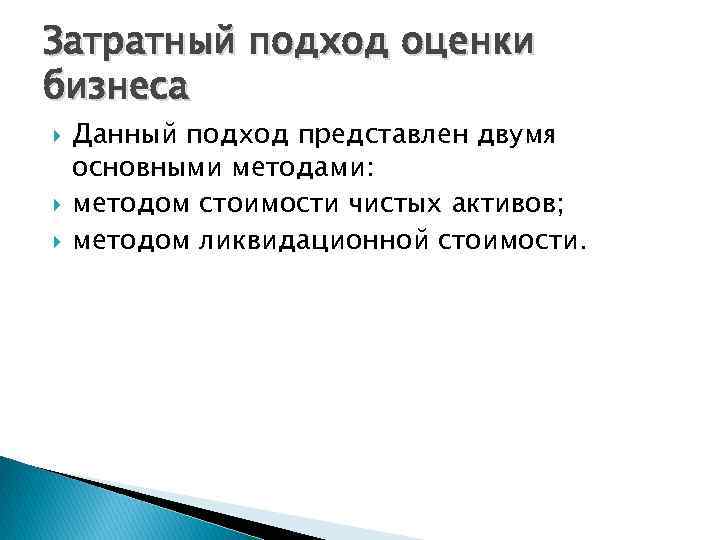 Затратный подход оценки бизнеса

Данный подход представлен двумя основными методами:

методом стоимости чистых активов;

методом ликвидационной стоимости.